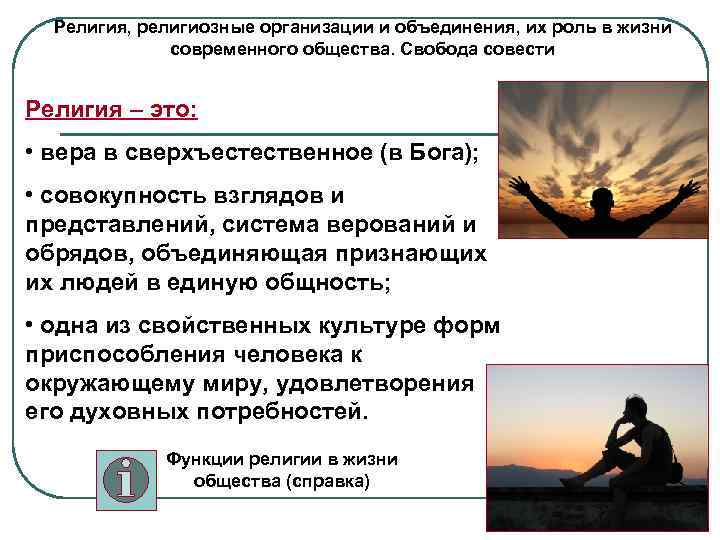 Религия, религиозные организации и объединения, их роль в жизни современного общества. Свобода совести

Религия – это:

• вера в сверхъестественное (в Бога);

• совокупность взглядов и представлений, система верований и обрядов, объединяющая признающих их людей в единую общность;

• одна из свойственных культуре форм приспособления человека к окружающему миру, удовлетворения его духовных потребностей.

Функции религии в жизни общества (справка)